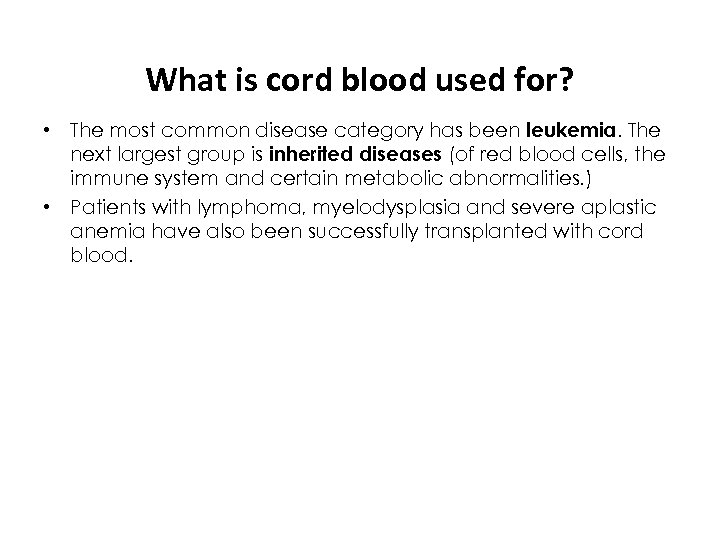 What is cord blood used for?

• The most common disease category has been leukemia. The next largest group is inherited diseases (of red blood cells, the immune system and certain metabolic abnormalities.)
• Patients with lymphoma, myelodysplasia and severe aplastic anemia have also been successfully transplanted with cord blood.